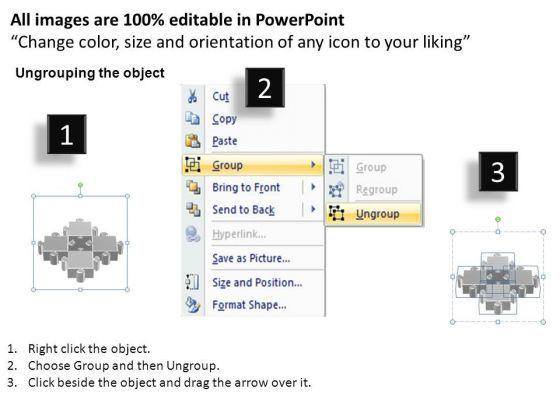 All images are 100% editable in PowerPoint
“Change color, size and orientation of any icon to your liking”

Ungrouping the object

1

2

Cut
Copy
Paste
Group
Bring to Front
Send to Back
Hyperlink...
Save as Picture...
Size and Position...
Format Shape...

Group
Regroup
Ungroup

3

1. Right click the object.
2. Choose Group and then Ungroup.
3. Click beside the object and drag the arrow over it.